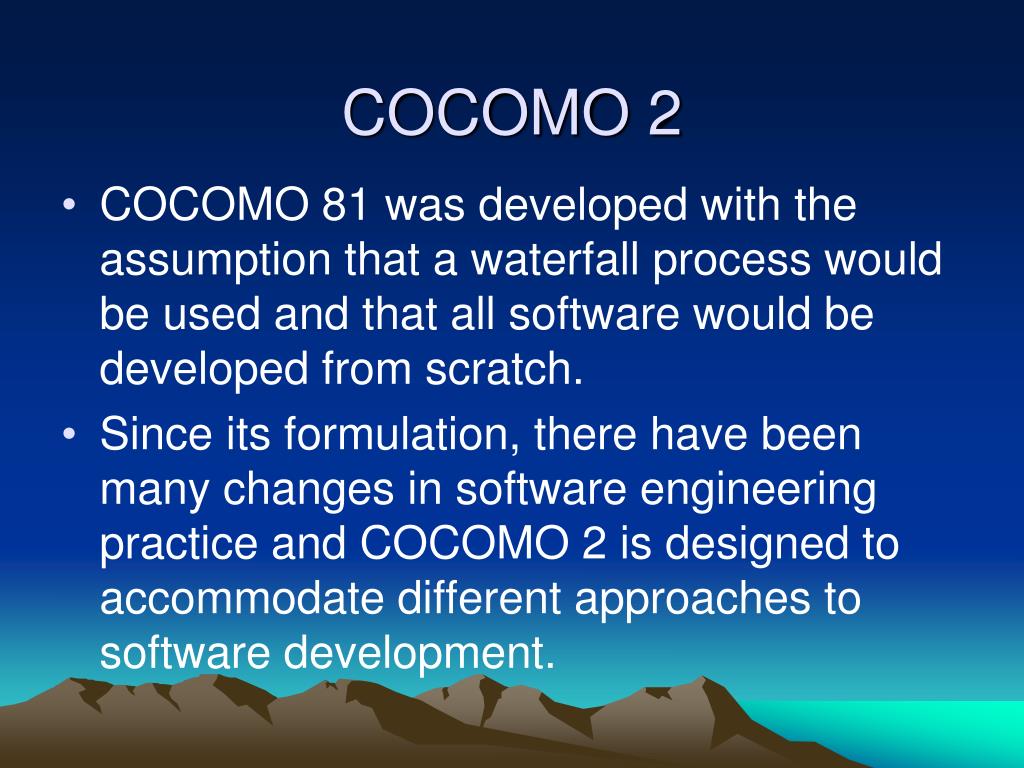 COCOMO 2

• COCOMO 81 was developed with the assumption that a waterfall process would be used and that all software would be developed from scratch.
• Since its formulation, there have been many changes in software engineering practice and COCOMO 2 is designed to accommodate different approaches to software development.